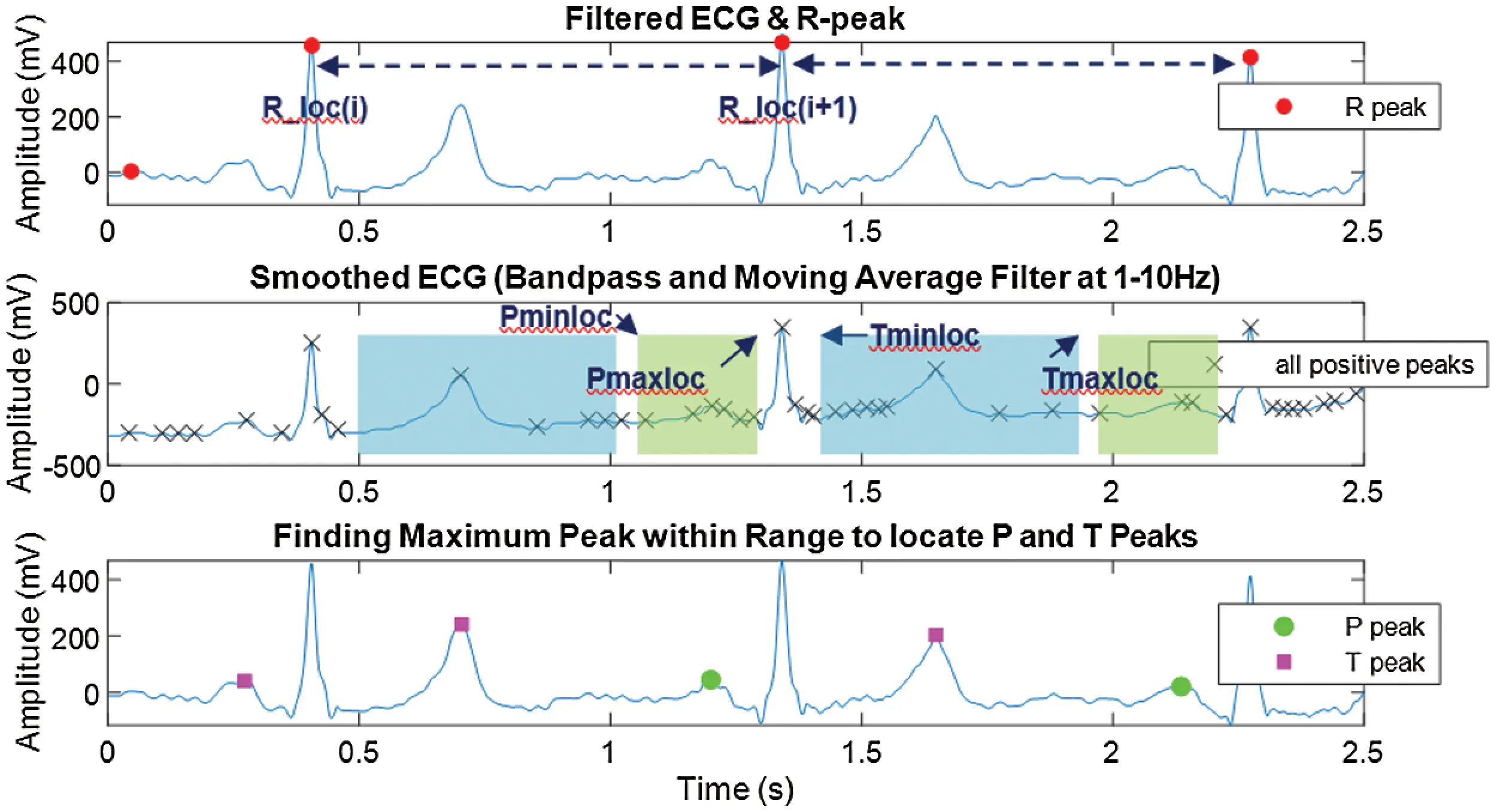 Filtered ECG & R-peak

Amplitude (mV)

400
200
0

R_loc(i)
R_loc(i+1)

R peak

0 0.5 1 1.5 2 2.5

Smoothed ECG (Bandpass and Moving Average Filter at 1-10Hz)

Amplitude (mV)

500
0
-500

Pminloc
Pmaxloc
Tminloc
Tmaxloc

all positive peaks

0 0.5 1 1.5 2 2.5

Finding Maximum Peak within Range to locate P and T Peaks

Amplitude (mV)

400
200
0

P peak
T peak

0 0.5 1 1.5 2 2.5

Time (s)